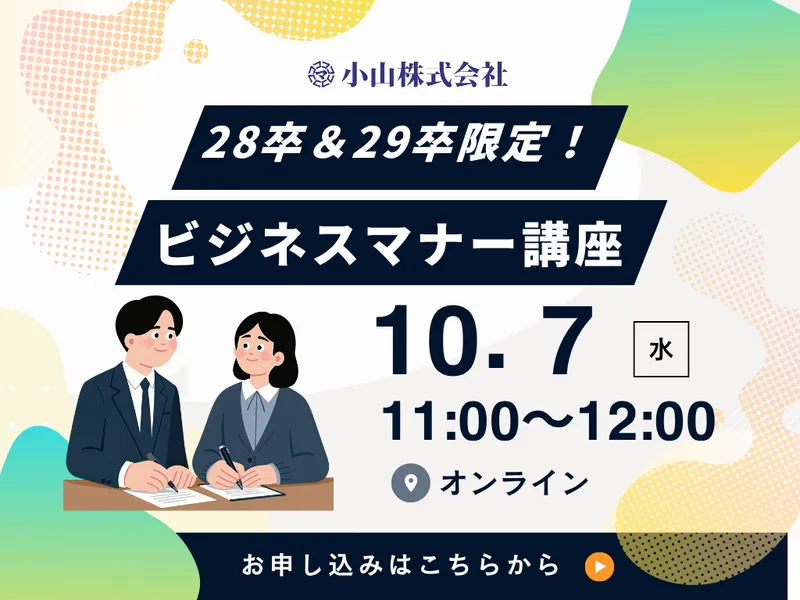 小山株式会社

28卒＆29卒限定！

ビジネスマナー講座

10. 7 水

11:00〜12:00

オンライン

お申し込みはこちらから